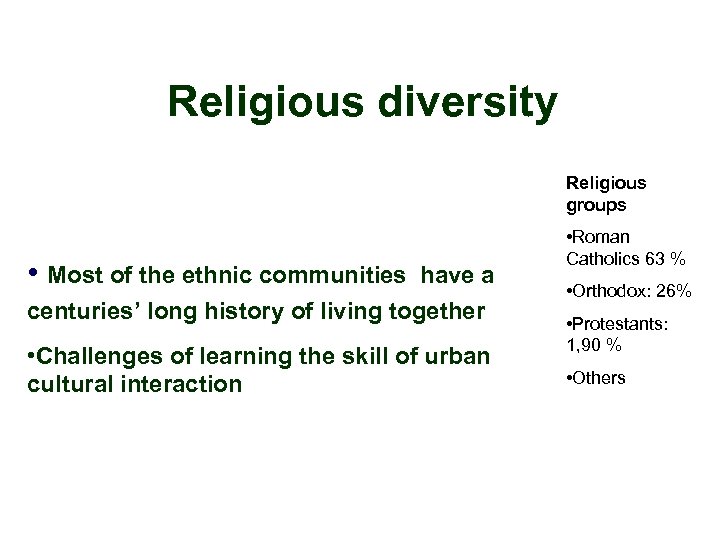 Religious diversity

• Most of the ethnic communities have a centuries' long history of living together

•Challenges of learning the skill of urban cultural interaction

Religious groups

•Roman Catholics 63 %

•Orthodox: 26%

•Protestants: 1,90 %

•Others